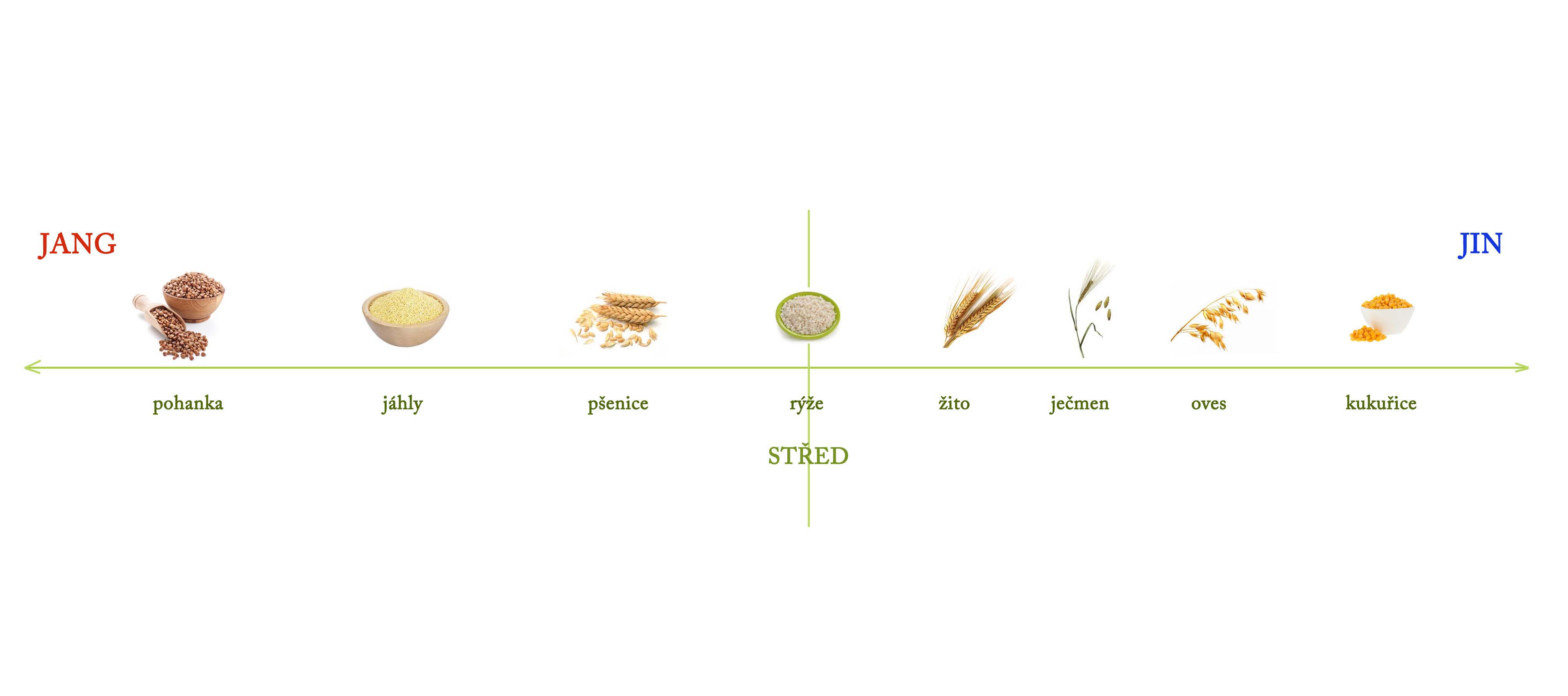 JANG

JIN

pohanka jáhly pšenice rýže žito ječmen oves kukuřice

STŘED